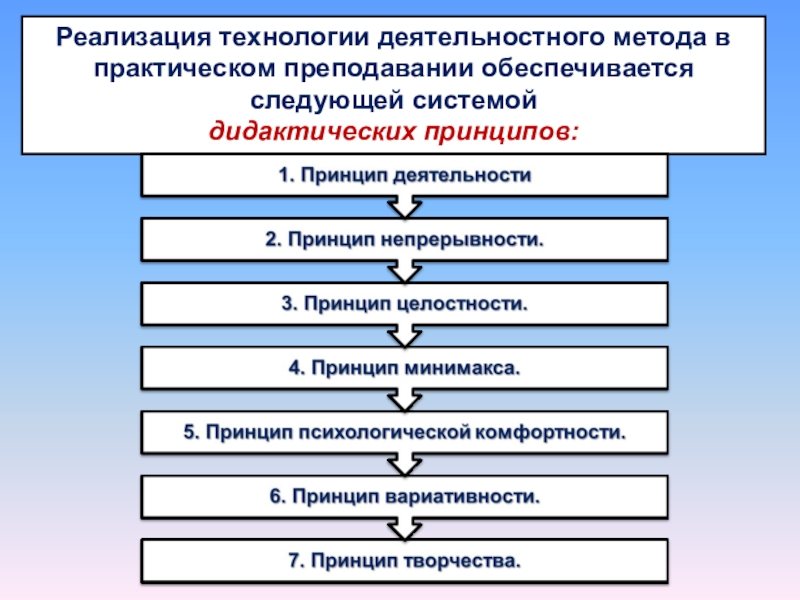 Реализация технологии деятельностного метода в практическом преподавании обеспечивается следующей системой
дидактических принципов:

1. Принцип деятельности

2. Принцип непрерывности.

3. Принцип целостности.

4. Принцип минимакса.

5. Принцип психологической комфортности.

6. Принцип вариативности.

7. Принцип творчества.